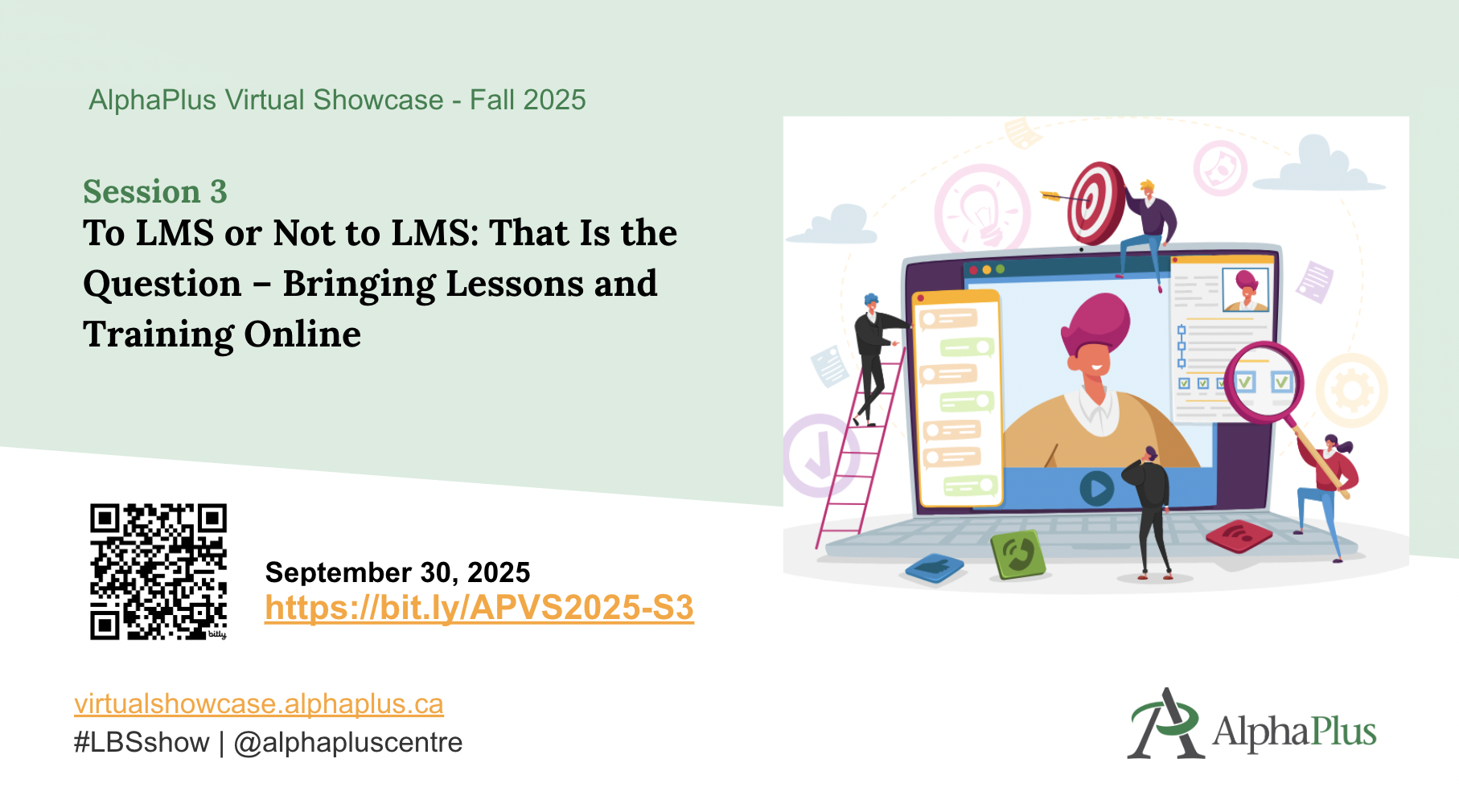 AlphaPlus Virtual Showcase - Fall 2025

Session 3
To LMS or Not to LMS: That Is the Question – Bringing Lessons and Training Online

bitly

September 30, 2025
https://bit.ly/APVS2025-S3

virtualshowcase.alphaplus.ca
#LBSshow | @alphapluscentre

AlphaPlus